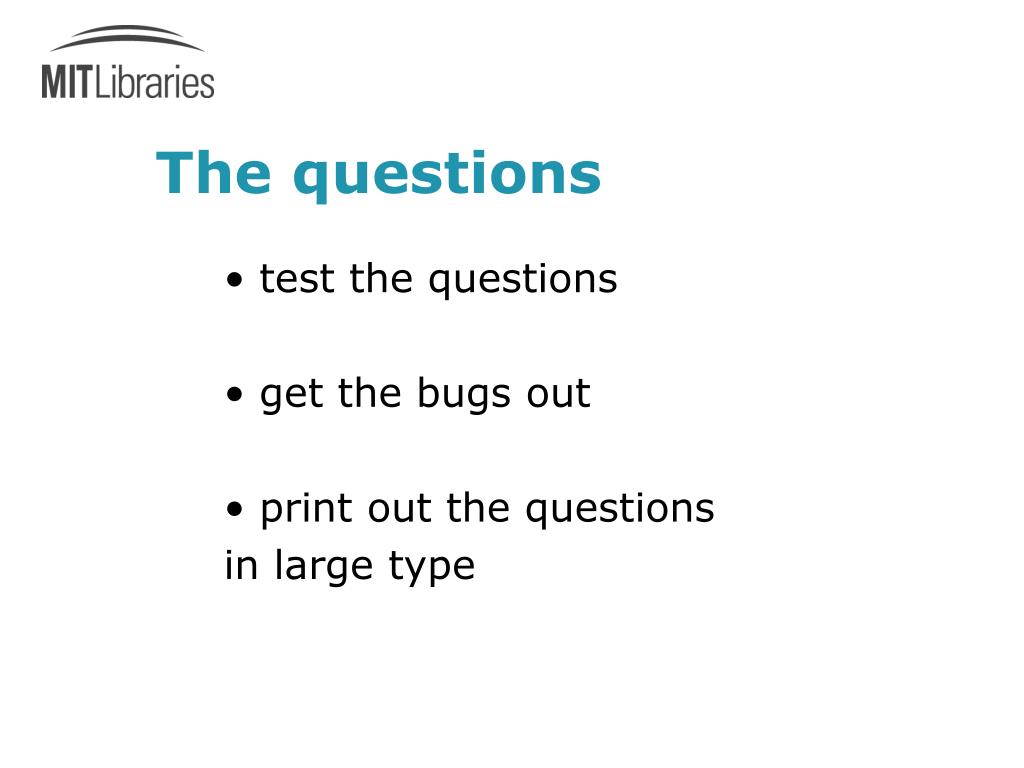 MITLibraries

The questions

• test the questions

• get the bugs out

• print out the questions
in large type